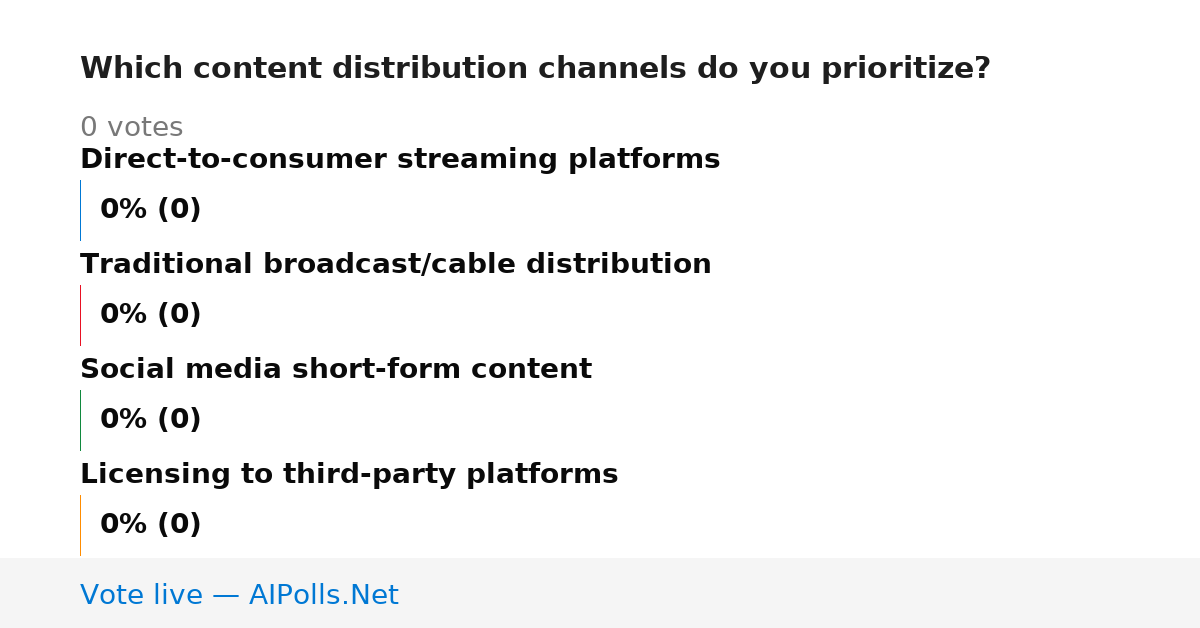 Which content distribution channels do you prioritize?

0 votes

Direct-to-consumer streaming platforms

0% (0)

Traditional broadcast/cable distribution

0% (0)

Social media short-form content

0% (0)

Licensing to third-party platforms

0% (0)

Vote live — AIPolls.Net